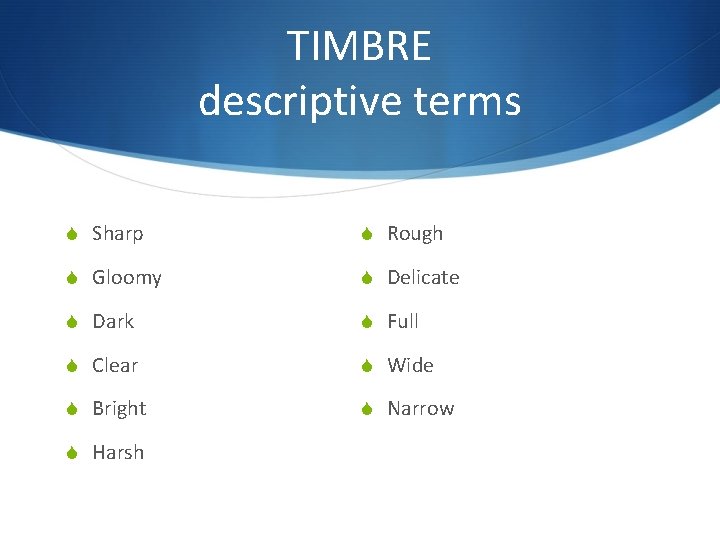 TIMBRE
descriptive terms

Sharp
Gloomy
Dark
Clear
Bright
Harsh

Rough
Delicate
Full
Wide
Narrow